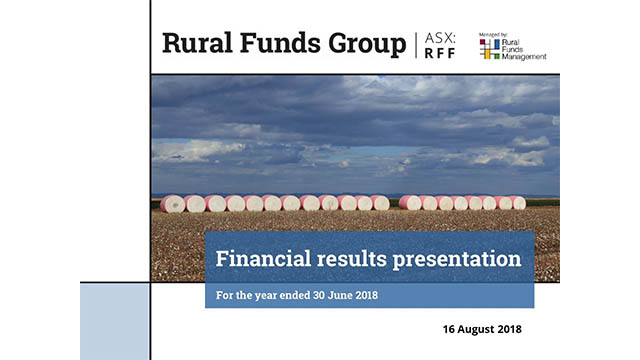 Rural Funds Group | ASX: RFF

Managed by:
Rural Funds Management

Financial results presentation

For the year ended 30 June 2018

16 August 2018